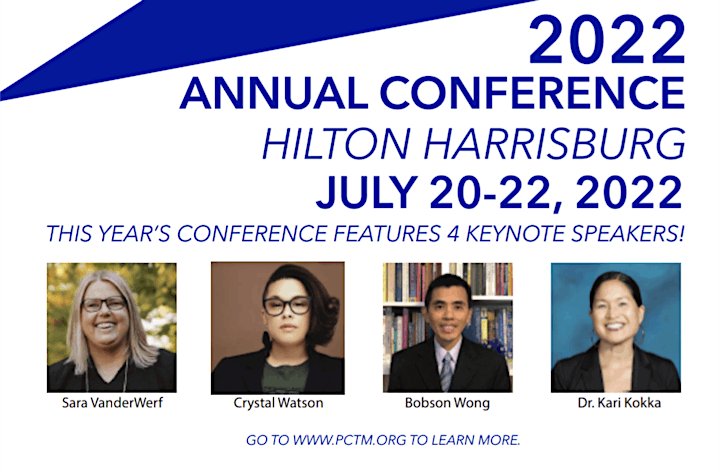 2022
ANNUAL CONFERENCE
HILTON HARRISBURG
JULY 20-22, 2022

THIS YEAR'S CONFERENCE FEATURES 4 KEYNOTE SPEAKERS!

Sara VanderWerf

Crystal Watson

Bobson Wong

Dr. Kari Kokka

GO TO WWW.PCTM.ORG TO LEARN MORE.